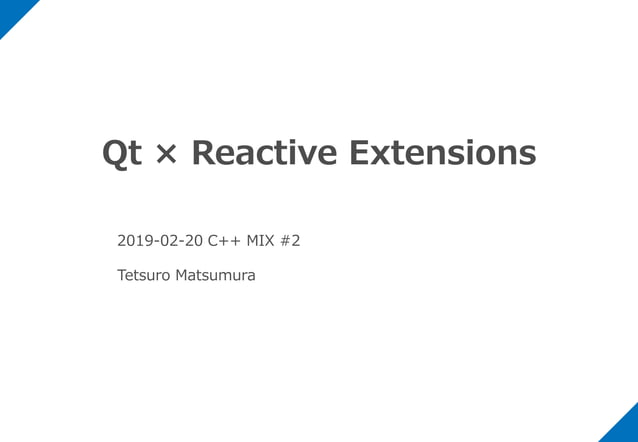 Qt × Reactive Extensions

2019-02-20 C++ MIX #2

Tetsuro Matsumura